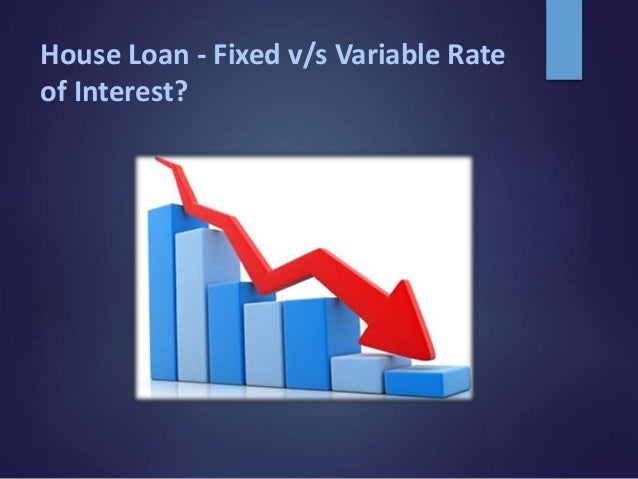 House Loan - Fixed v/s Variable Rate of Interest?